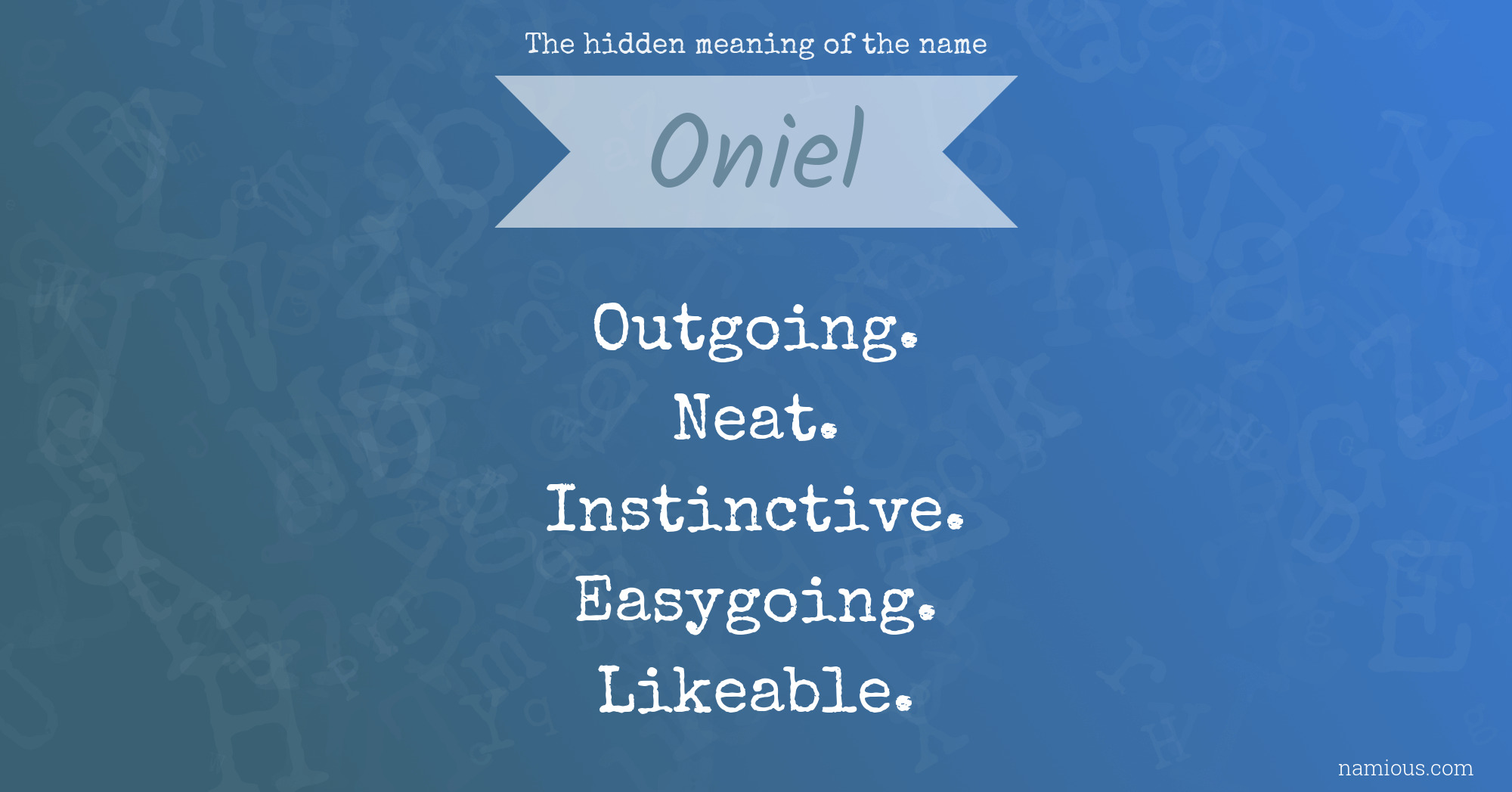 The hidden meaning of the name

Oniel

Outgoing.
Neat.
Instinctive.
Easygoing.
Likeable.

namious.com